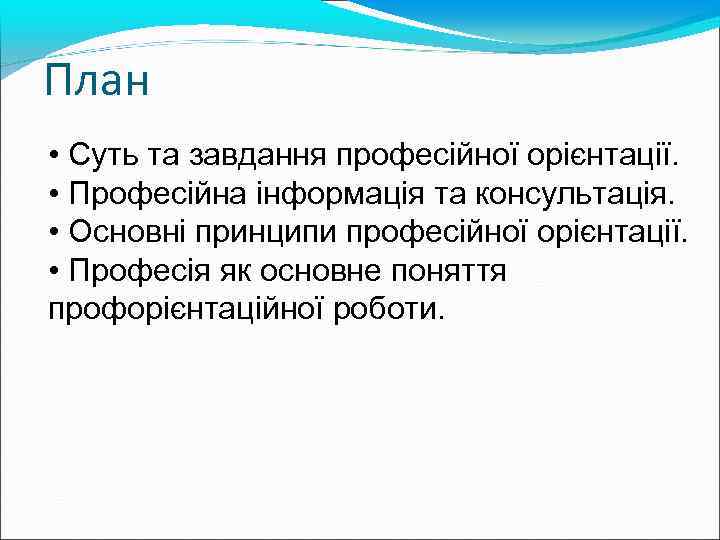 План

• Суть та завдання професійної орієнтації.
• Професійна інформація та консультація.
• Основні принципи професійної орієнтації.
• Професія як основне поняття профорієнтаційної роботи.